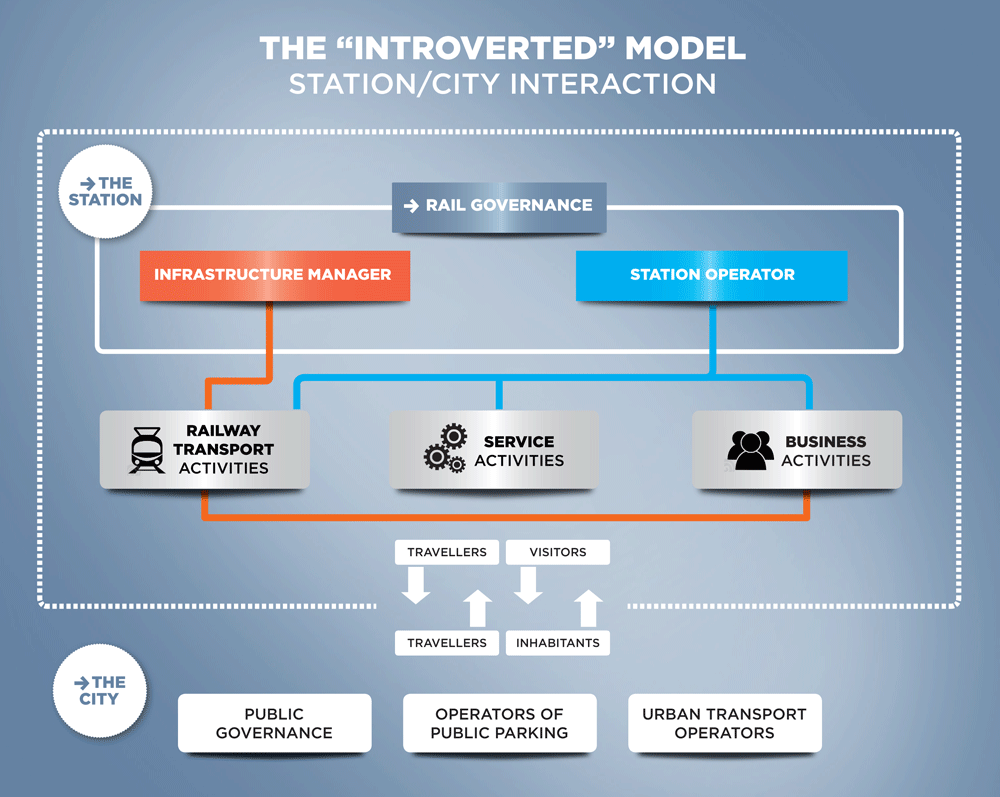 THE “INTROVERTED” MODEL
STATION/CITY INTERACTION

→ THE STATION

→ RAIL GOVERNANCE

INFRASTRUCTURE MANAGER

STATION OPERATOR

RAILWAY TRANSPORT ACTIVITIES

SERVICE ACTIVITIES

BUSINESS ACTIVITIES

TRAVELLERS

VISITORS

TRAVELLERS

INHABITANTS

→ THE CITY

PUBLIC GOVERNANCE

OPERATORS OF PUBLIC PARKING

URBAN TRANSPORT OPERATORS